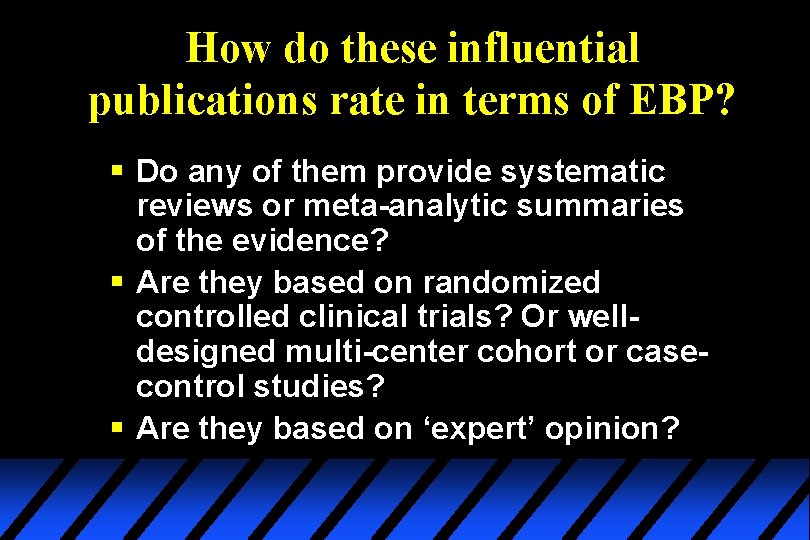 How do these influential publications rate in terms of EBP?

▪ Do any of them provide systematic reviews or meta-analytic summaries of the evidence?

▪ Are they based on randomized controlled clinical trials? Or well-designed multi-center cohort or case-control studies?

▪ Are they based on ‘expert’ opinion?